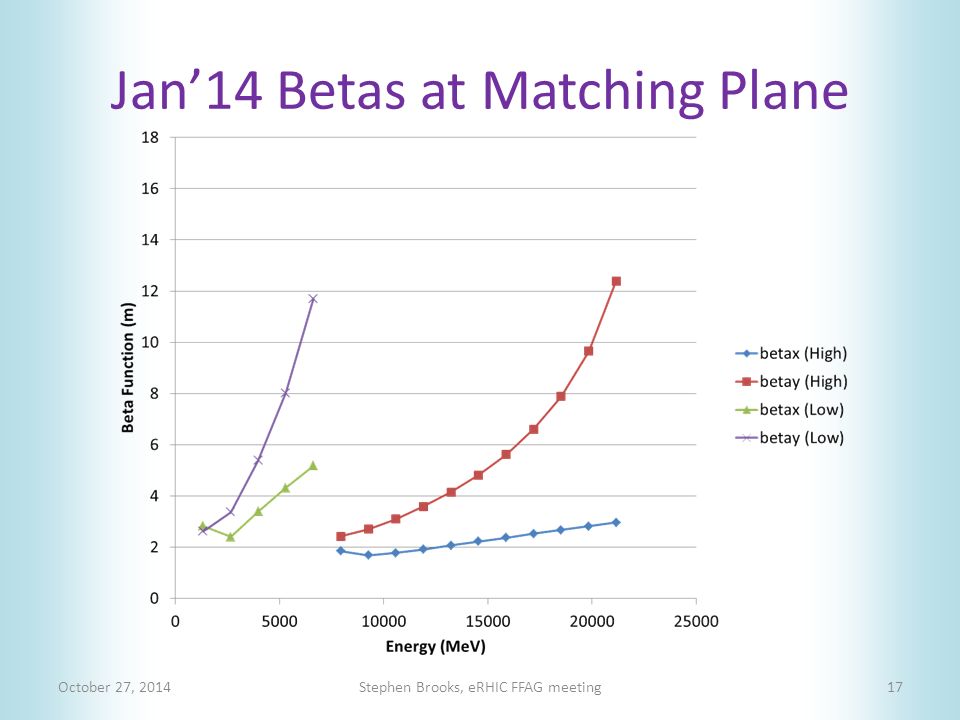 Jan’14 Betas at Matching Plane

18
16
14
12
10
8
6
4
2
0

Beta Function (m)

0
5000
10000
15000
20000
25000

Energy (MeV)

betax (High)
betay (High)
betax (Low)
betay (Low)

October 27, 2014

Stephen Brooks, eRHIC FFAG meeting

17